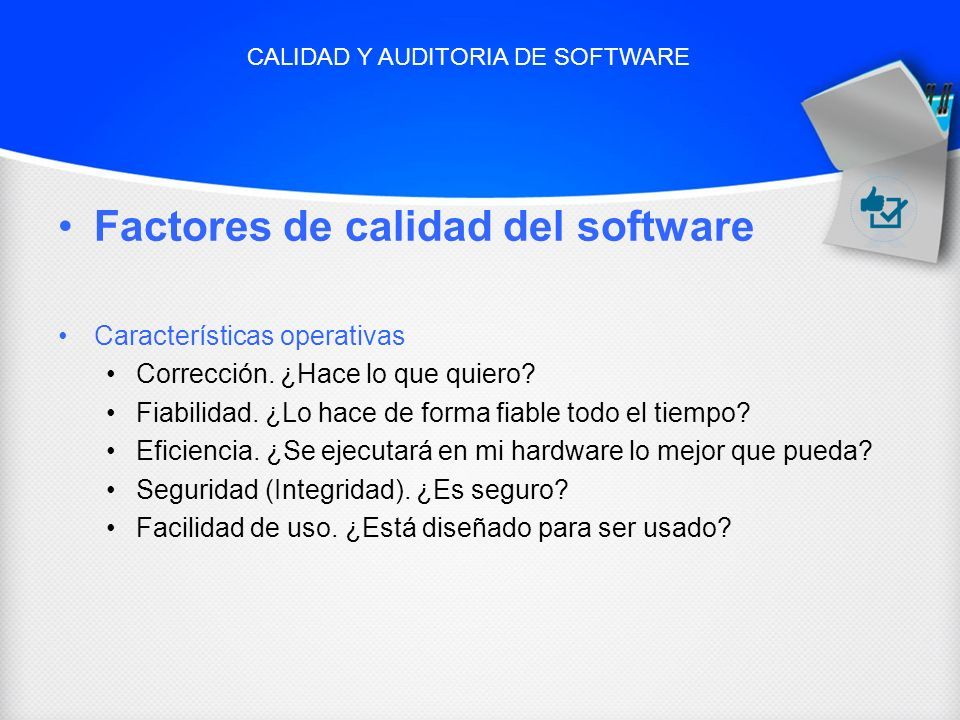 CALIDAD Y AUDITORIA DE SOFTWARE

• Factores de calidad del software

• Características operativas
  • Corrección. ¿Hace lo que quiero?
  • Fiabilidad. ¿Lo hace de forma fiable todo el tiempo?
  • Eficiencia. ¿Se ejecutará en mi hardware lo mejor que pueda?
  • Seguridad (Integridad). ¿Es seguro?
  • Facilidad de uso. ¿Está diseñado para ser usado?